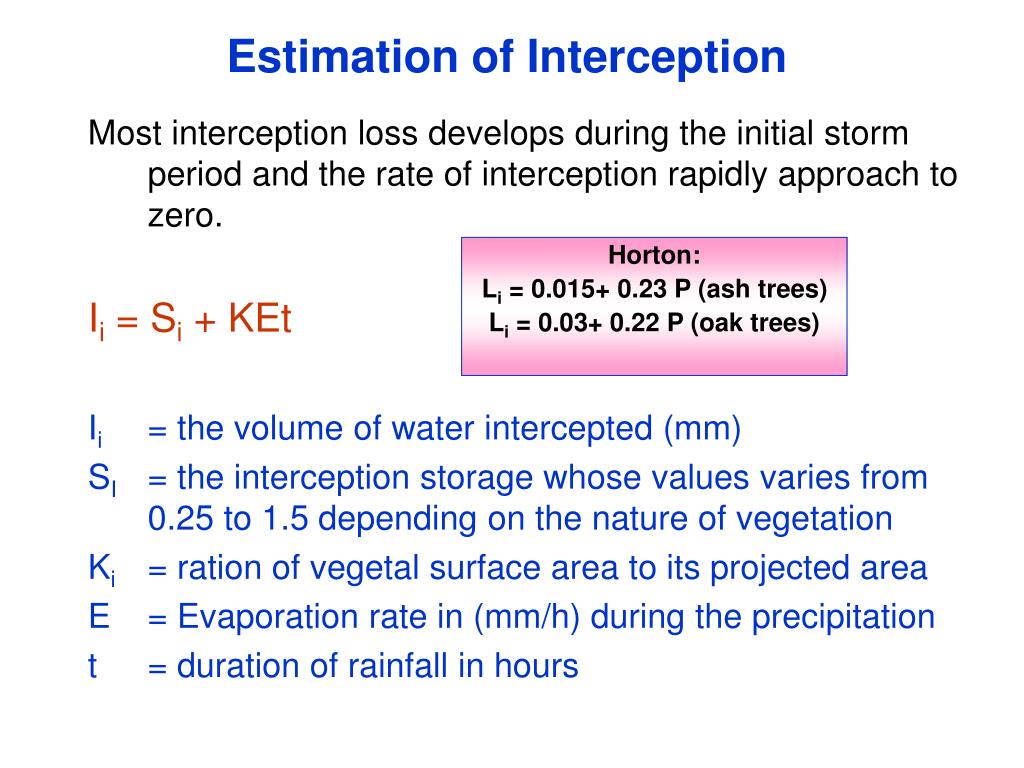 Estimation of Interception

Most interception loss develops during the initial storm period and the rate of interception rapidly approach to zero.

Horton:
$L_i$ = 0.015+ 0.23 P (ash trees)
$L_i$ = 0.03+ 0.22 P (oak trees)

$I_i = S_i + KEt$

$I_i$ = the volume of water intercepted (mm)
$S_I$ = the interception storage whose values varies from 0.25 to 1.5 depending on the nature of vegetation
$K_i$ = ration of vegetal surface area to its projected area
E = Evaporation rate in (mm/h) during the precipitation
t = duration of rainfall in hours